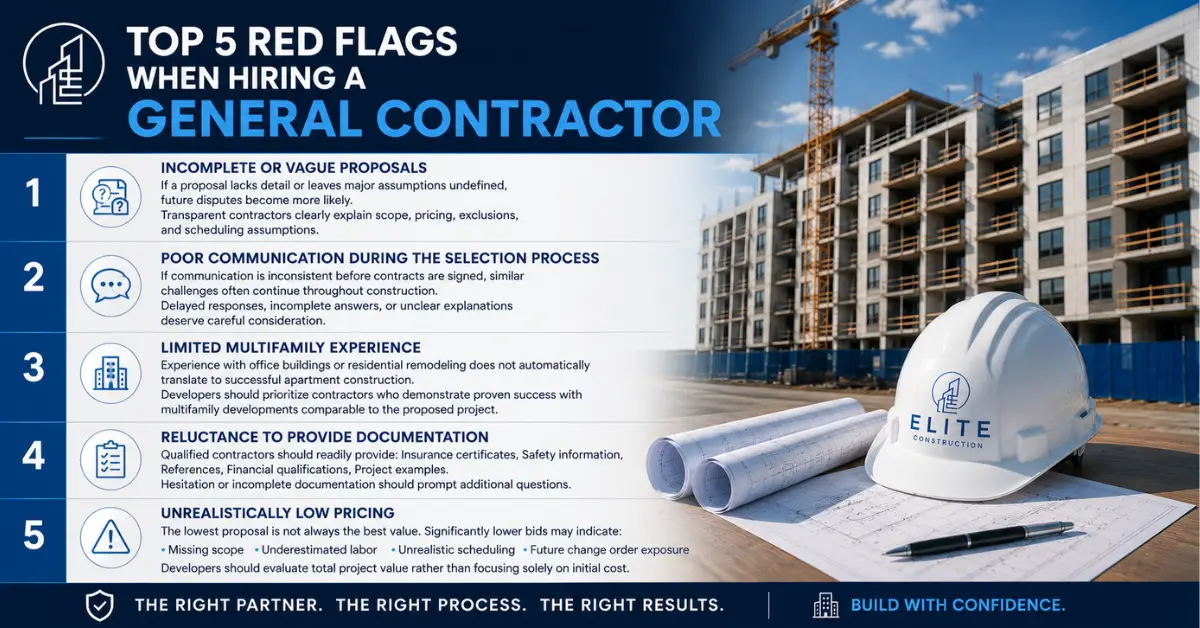 TOP 5 RED FLAGS WHEN HIRING A GENERAL CONTRACTOR

1

INCOMPLETE OR VAGUE PROPOSALS

If a proposal lacks detail or leaves major assumptions undefined, future disputes become more likely.
Transparent contractors clearly explain scope, pricing, exclusions, and scheduling assumptions.

2

POOR COMMUNICATION DURING THE SELECTION PROCESS

If communication is inconsistent before contracts are signed, similar challenges often continue throughout construction.
Delayed responses, incomplete answers, or unclear explanations deserve careful consideration.

3

LIMITED MULTIFAMILY EXPERIENCE

Experience with office buildings or residential remodeling does not automatically translate to successful apartment construction.
Developers should prioritize contractors who demonstrate proven success with multifamily developments comparable to the proposed project.

4

RELUCTANCE TO PROVIDE DOCUMENTATION

Qualified contractors should readily provide: Insurance certificates, Safety information, References, Financial qualifications, Project examples.
Hesitation or incomplete documentation should prompt additional questions.

5

UNREALISTICALLY LOW PRICING

The lowest proposal is not always the best value. Significantly lower bids may indicate:
• Missing scope • Underestimated labor • Unrealistic scheduling • Future change order exposure
Developers should evaluate total project value rather than focusing solely on initial cost.

ELITE CONSTRUCTION

THE RIGHT PARTNER. THE RIGHT PROCESS. THE RIGHT RESULTS.

BUILD WITH CONFIDENCE.